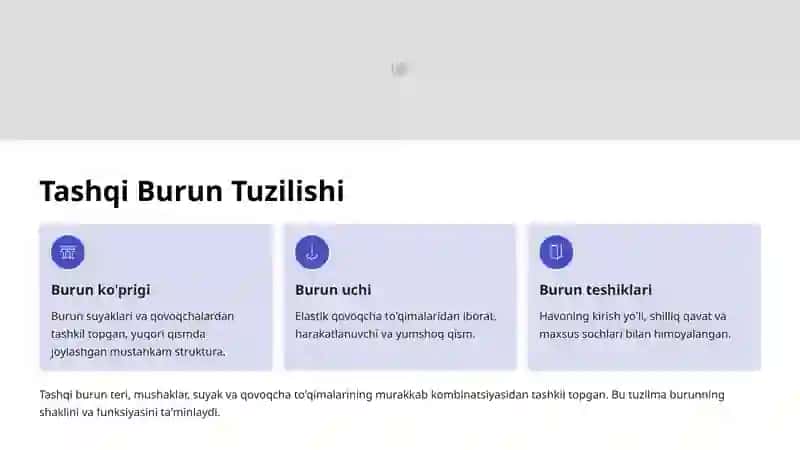 Tashqi Burun Tuzilishi

Burun ko'prigi

Burun suyaklari va qovoqchalardan tashkil topgan, yuqori qismda joylashgan mustahkam struktura.

Burun uchi

Elastik qovoqcha to'qimalaridan iborat, harakatlanuvchi va yumshoq qism.

Burun teshiklari

Havoning kirish yo'li, shilliq qavat va maxsus sochlari bilan himoyalangan.

Tashqi burun teri, mushaklar, suyak va qovoqcha to'qimalarining murakkab kombinatsiyasidan tashkil topgan. Bu tuzilma burunning shaklini va funksiyasini ta'minlaydi.